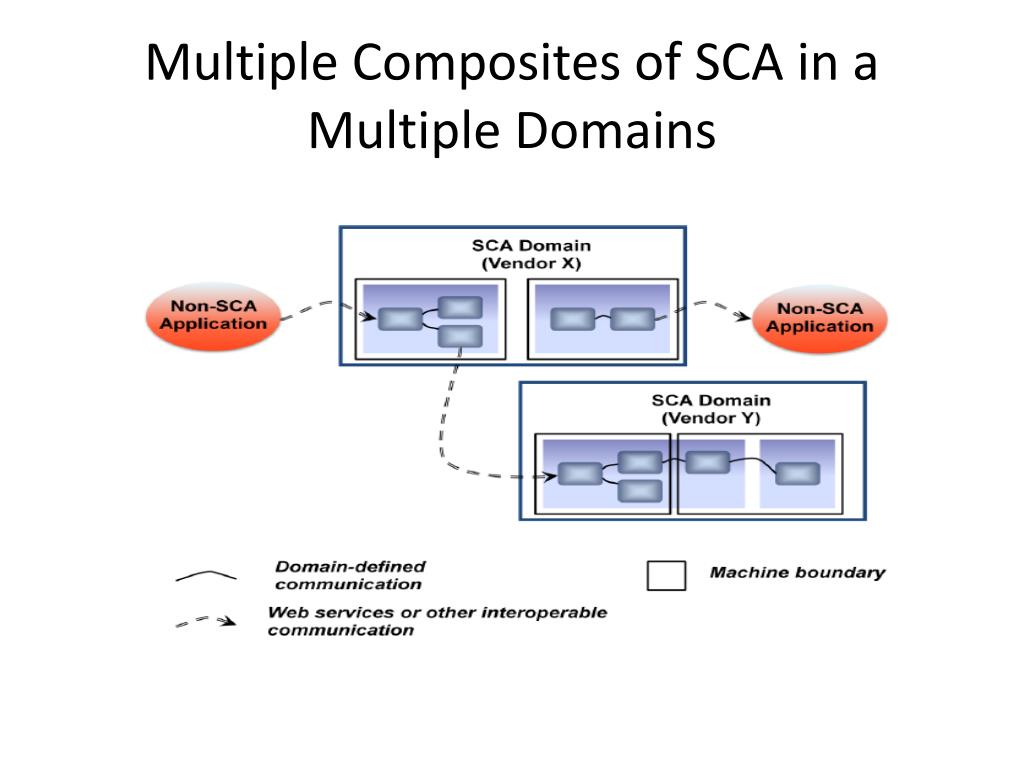 Multiple Composites of SCA in a Multiple Domains

SCA Domain
(Vendor X)

Non-SCA Application

Non-SCA Application

SCA Domain
(Vendor Y)

Domain-defined communication

Machine boundary

Web services or other interoperable communication